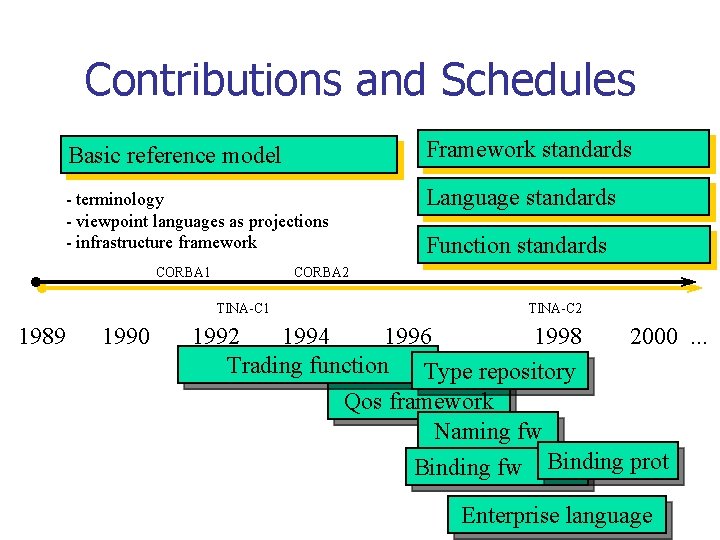 Contributions and Schedules

Basic reference model

- terminology
- viewpoint languages as projections
- infrastructure framework

Framework standards

Language standards

Function standards

CORBA1

CORBA2

TINA-C1

TINA-C2

1989 1990 1992 1994 1996 1998 2000 ...

Trading function

Type repository

Qos framework

Naming fw

Binding fw

Binding prot

Enterprise language